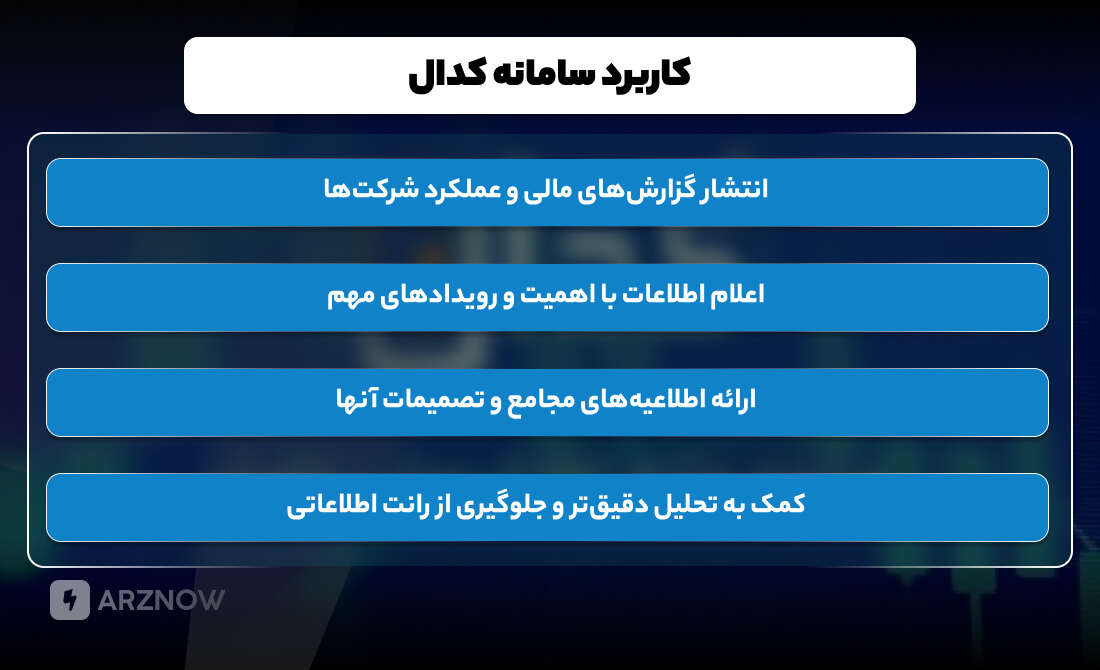 کاربرد سامانه کدال

انتشار گزارش‌های مالی و عملکرد شرکت‌ها

اعلام اطلاعات با اهمیت و رویدادهای مهم

ارائه اطلاعیه‌های مجامع و تصمیمات آنها

کمک به تحلیل دقیق‌تر و جلوگیری از رانت اطلاعاتی

ARZNOW